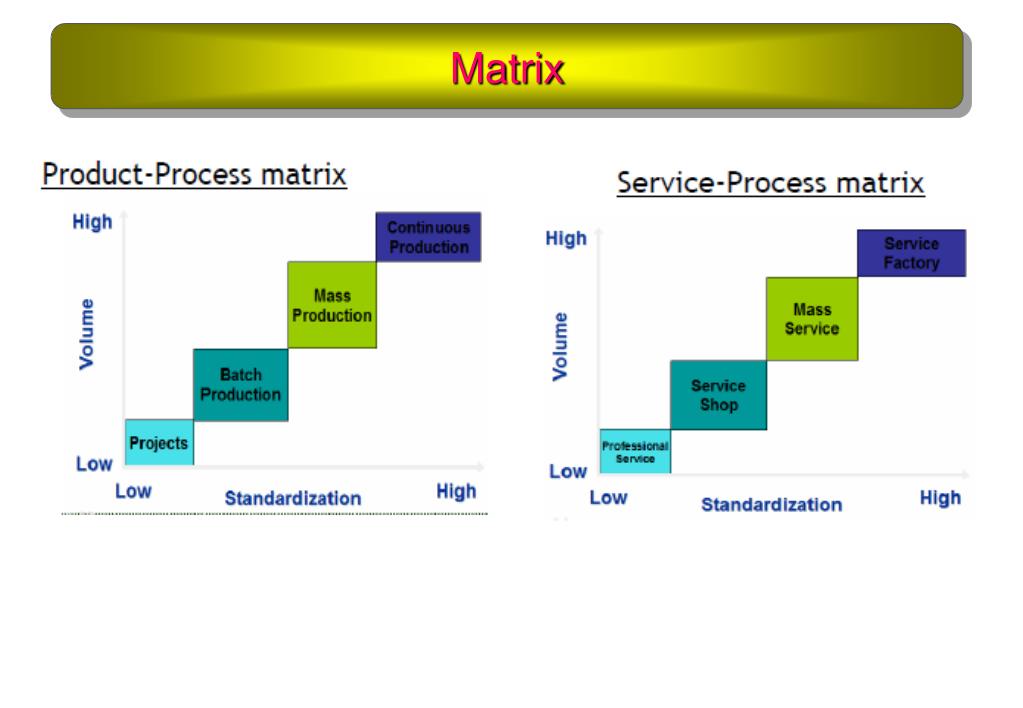 Matrix

Product-Process matrix

High

Volume

Low

Continuous Production

Mass Production

Batch Production

Projects

Low

Standardization

High

Service-Process matrix

High

Volume

Low

Service Factory

Mass Service

Service Shop

Professional Service

Low

Standardization

High